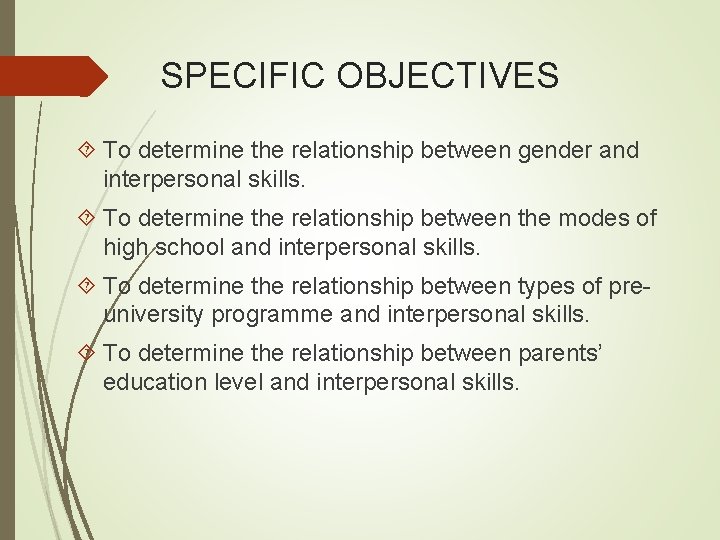 SPECIFIC OBJECTIVES

To determine the relationship between gender and interpersonal skills.

To determine the relationship between the modes of high school and interpersonal skills.

To determine the relationship between types of pre-university programme and interpersonal skills.

To determine the relationship between parents' education level and interpersonal skills.